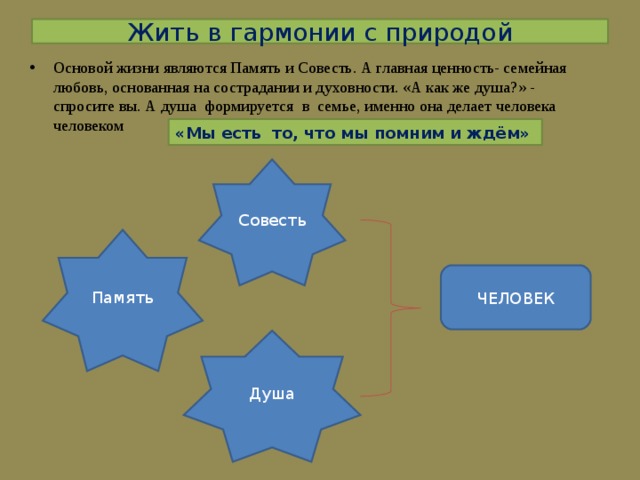 Жить в гармонии с природой

• Основой жизни являются Память и Совесть. А главная ценность- семейная любовь, основанная на сострадании и духовности. «А как же душа?» - спросите вы. А душа формируется в семье, именно она делает человека человеком

«Мы есть то, что мы помним и ждём»

Совесть

Память

Душа

ЧЕЛОВЕК